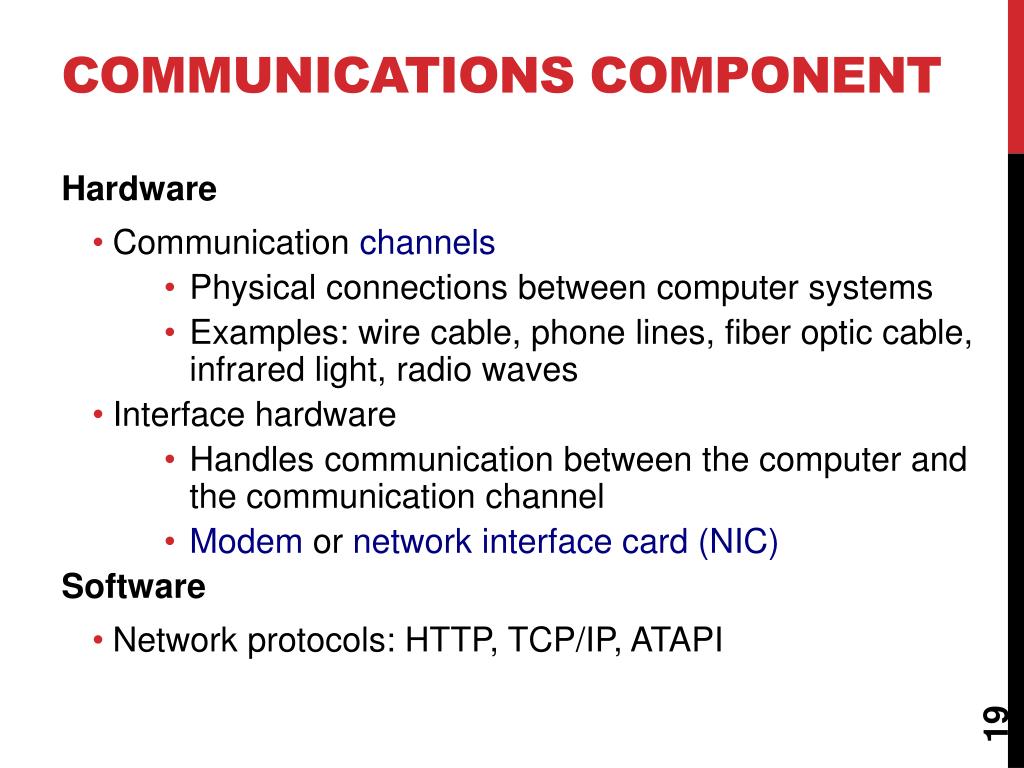 COMMUNICATIONS COMPONENT

Hardware

• Communication channels
  • Physical connections between computer systems
  • Examples: wire cable, phone lines, fiber optic cable, infrared light, radio waves
• Interface hardware
  • Handles communication between the computer and the communication channel
  • Modem or network interface card (NIC)

Software

• Network protocols: HTTP, TCP/IP, ATAPI

19